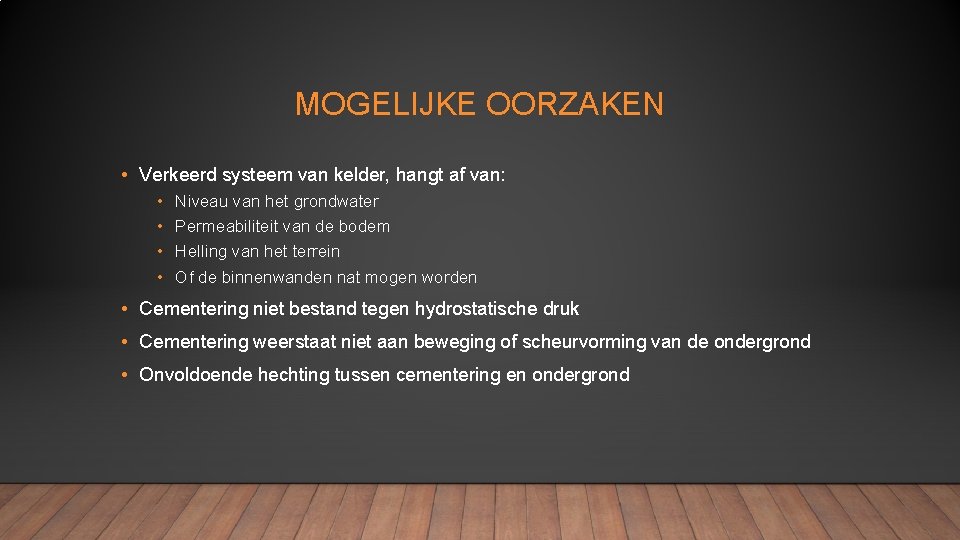 MOGELIJKE OORZAKEN

• Verkeerd systeem van kelder, hangt af van:
  • Niveau van het grondwater
  • Permeabiliteit van de bodem
  • Helling van het terrein
  • Of de binnenwanden nat mogen worden
• Cementering niet bestand tegen hydrostatische druk
• Cementering weerstaat niet aan beweging of scheurvorming van de ondergrond
• Onvoldoende hechting tussen cementering en ondergrond